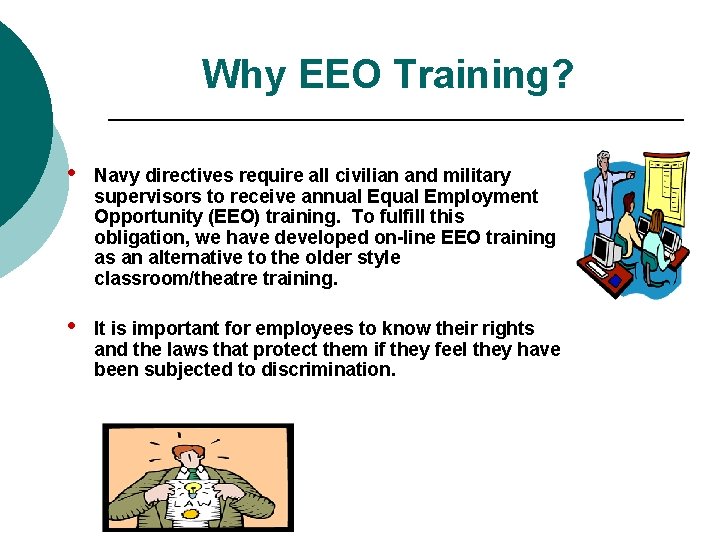 Why EEO Training?

• Navy directives require all civilian and military supervisors to receive annual Equal Employment Opportunity (EEO) training. To fulfill this obligation, we have developed on-line EEO training as an alternative to the older style classroom/theatre training.

• It is important for employees to know their rights and the laws that protect them if they feel they have been subjected to discrimination.

LAW